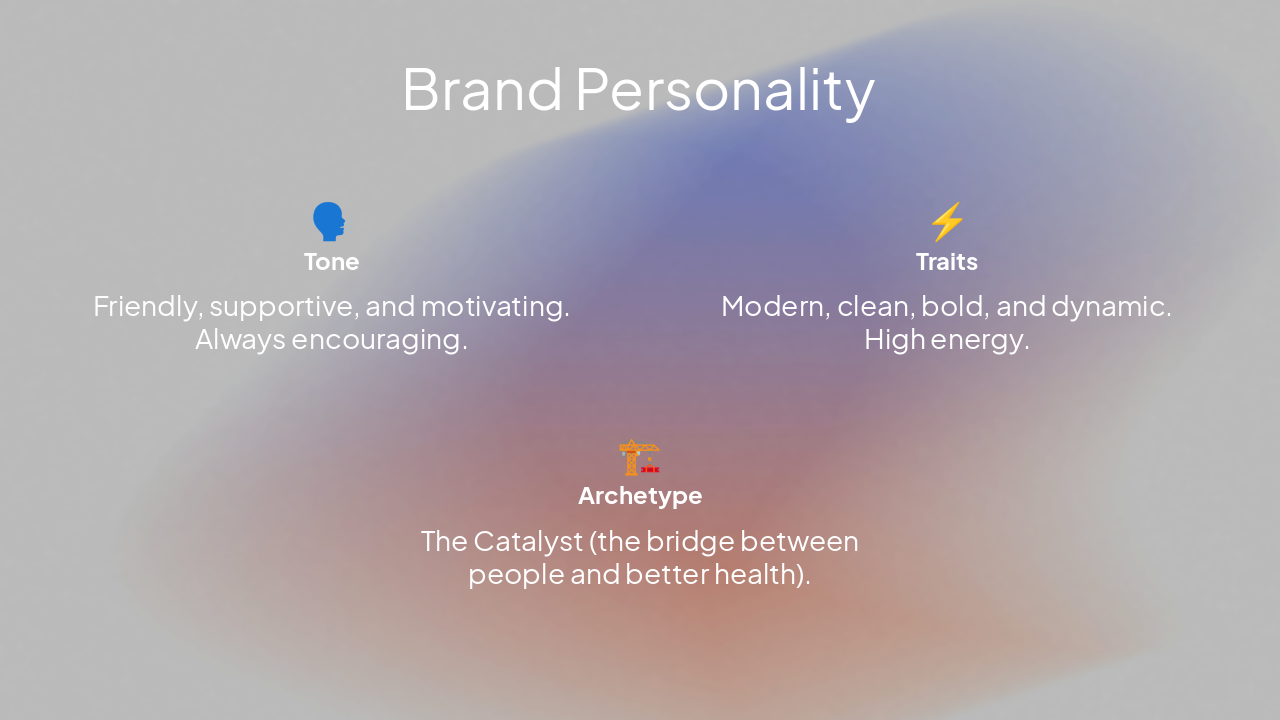 Brand Personality

Tone

Friendly, supportive, and motivating. Always encouraging.

Traits

Modern, clean, bold, and dynamic. High energy.

Archetype

The Catalyst (the bridge between people and better health).